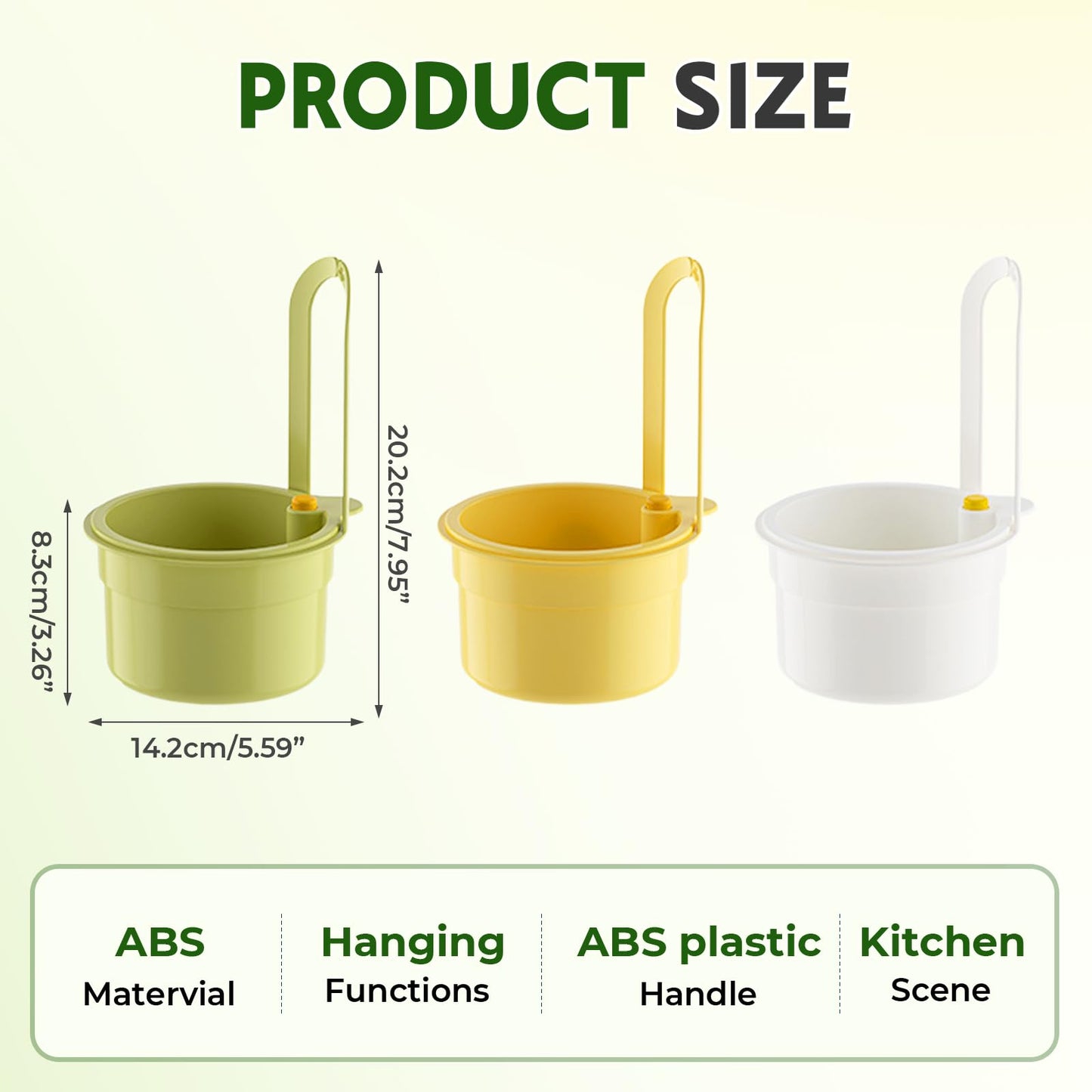 PRODUCT SIZE

8.3cm/3.26”

20.2cm/7.95”

14.2cm/5.59”

ABS
Matervial

Hanging
Functions

ABS plastic
Handle

Kitchen
Scene